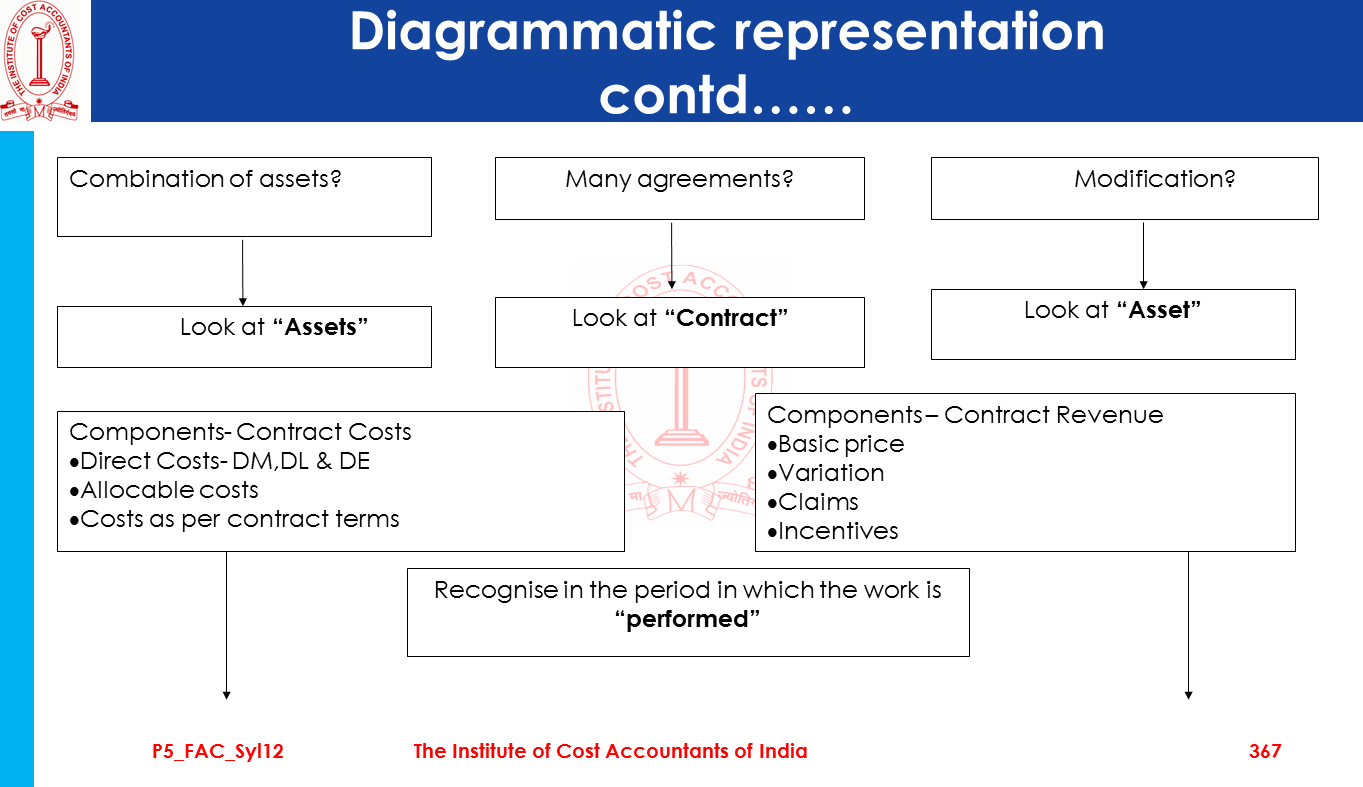 THE INSTITUTE OF COST ACCOUNTANTS OF INDIA

Diagrammatic representation contd……

Combination of assets?

Many agreements?

Modification?

Look at “Assets”

Look at “Contract”

Look at “Asset”

Components- Contract Costs
•Direct Costs- DM,DL & DE
•Allocable costs
•Costs as per contract terms

Components – Contract Revenue
•Basic price
•Variation
•Claims
•Incentives

Recognise in the period in which the work is “performed”

P5_FAC_Syl12

The Institute of Cost Accountants of India

367